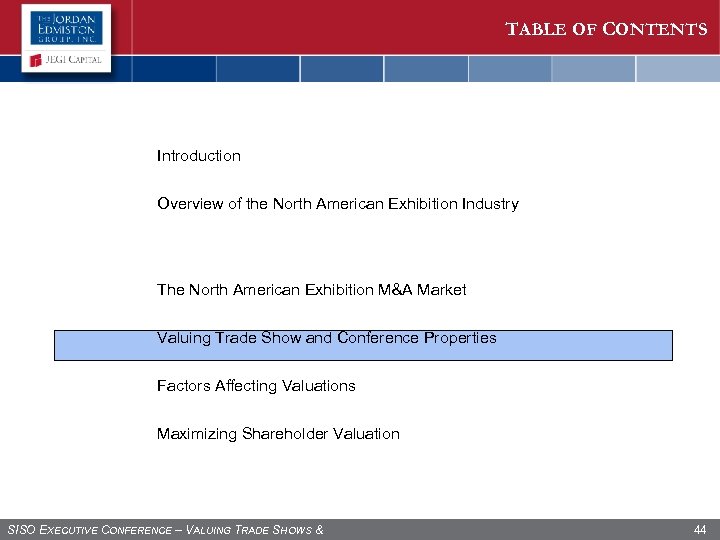 THE JORDAN EDMISTON GROUP, INC.

JEGI CAPITAL

TABLE OF CONTENTS

Introduction

Overview of the North American Exhibition Industry

The North American Exhibition M&A Market

Valuing Trade Show and Conference Properties

Factors Affecting Valuations

Maximizing Shareholder Valuation

SISO EXECUTIVE CONFERENCE – VALUING TRADE SHOWS &

44